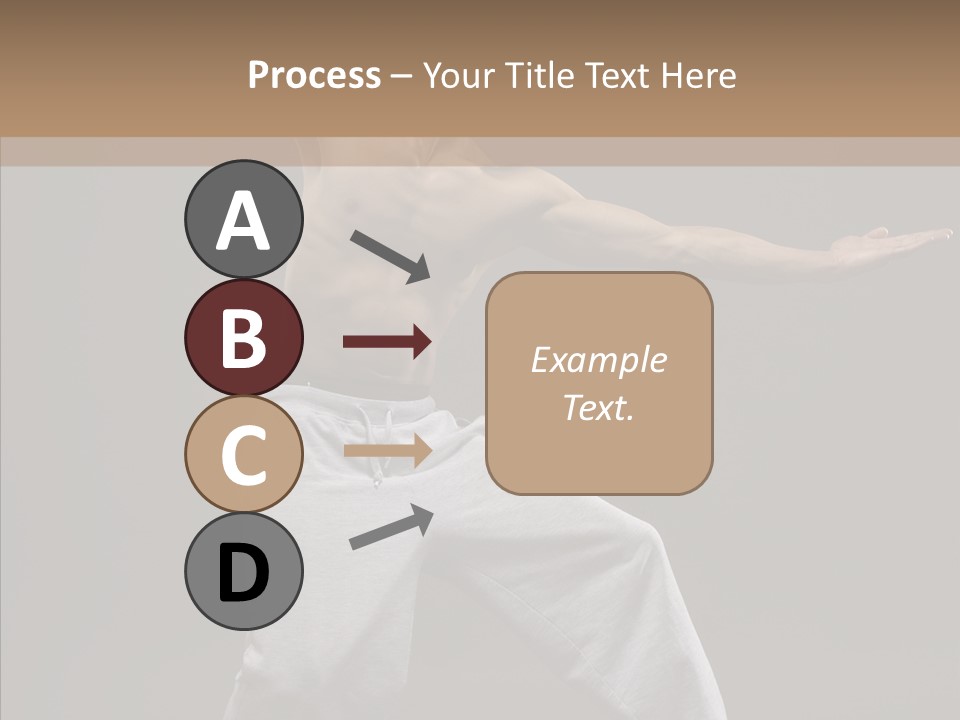 Process – Your Title Text Here

A

B

C

D

Example Text.